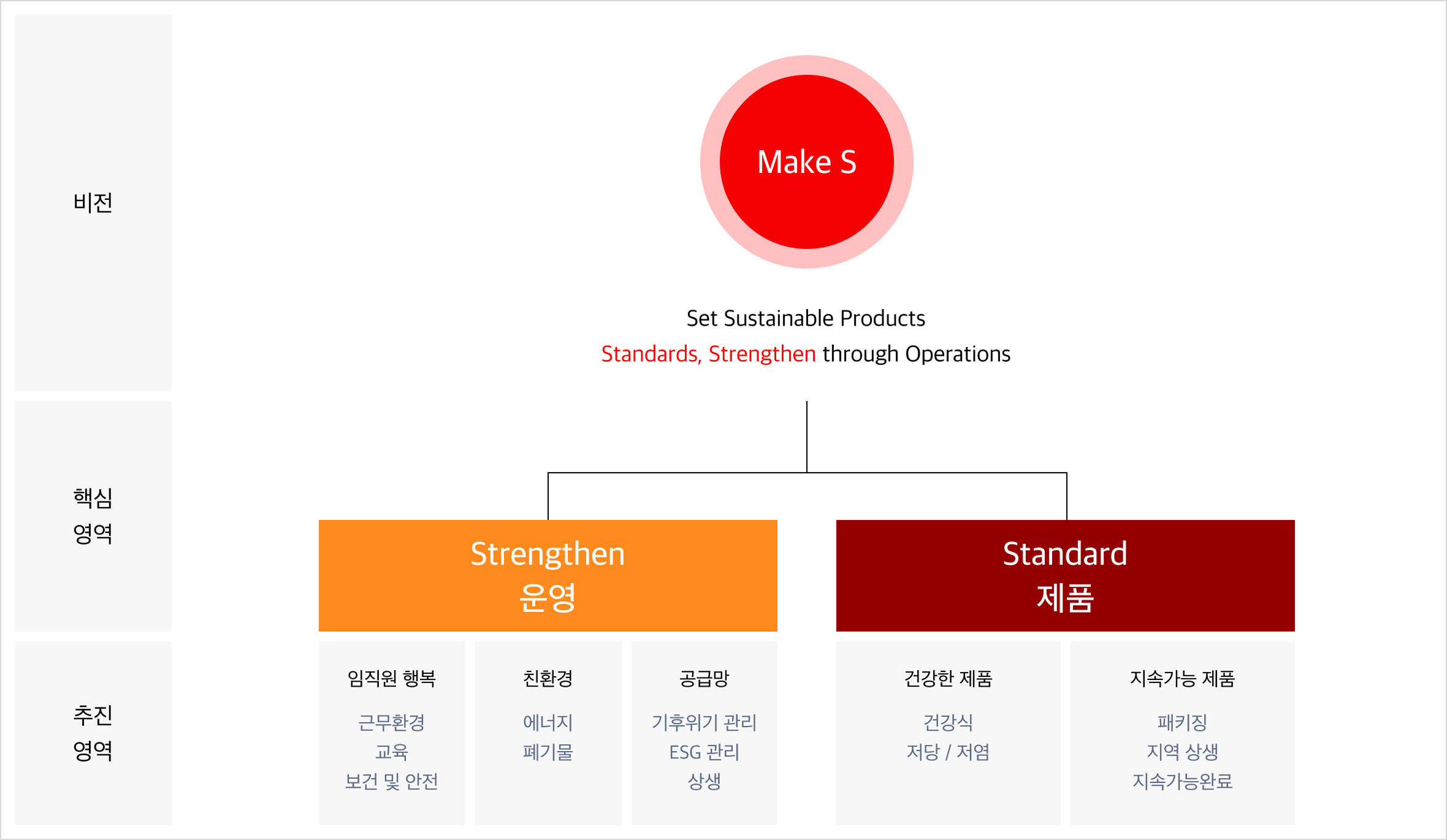 비전

Make S

Set Sustainable Products
Standards, Strengthen through Operations

핵심 영역

Strengthen
운영

Standard
제품

추진 영역

임직원 행복
근무환경
교육
보건 및 안전

친환경
에너지
폐기물

공급망
기후위기 관리
ESG 관리
상생

건강한 제품
건강식
저당 / 저염

지속가능 제품
패키징
지역 상생
지속가능완료